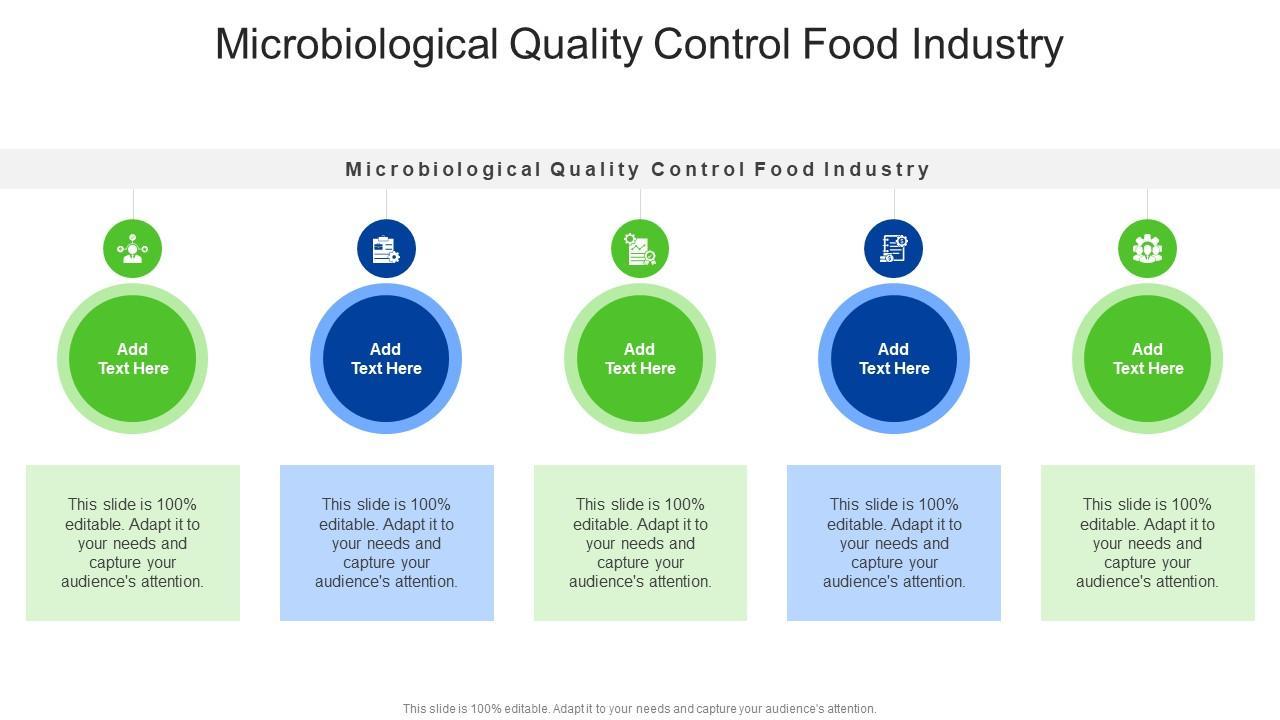 Microbiological Quality Control Food Industry

Microbiological Quality Control Food Industry

Add Text Here

Add Text Here

Add Text Here

Add Text Here

Add Text Here

This slide is 100% editable. Adapt it to your needs and capture your audience's attention.

This slide is 100% editable. Adapt it to your needs and capture your audience's attention.

This slide is 100% editable. Adapt it to your needs and capture your audience's attention.

This slide is 100% editable. Adapt it to your needs and capture your audience's attention.

This slide is 100% editable. Adapt it to your needs and capture your audience's attention.

This slide is 100% editable. Adapt it to your needs and capture your audience's attention.